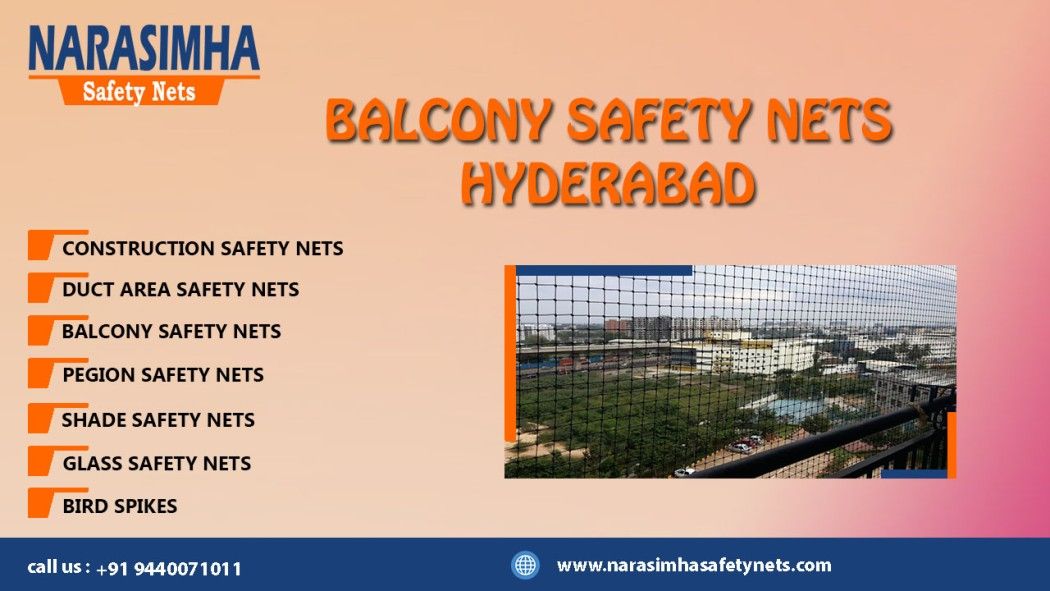 NARASIMHA
Safety Nets

BALCONY SAFETY NETS
HYDERABAD

CONSTRUCTION SAFETY NETS
DUCT AREA SAFETY NETS
BALCONY SAFETY NETS
PEGION SAFETY NETS
SHADE SAFETY NETS
GLASS SAFETY NETS
BIRD SPIKES

call us : +91 9440071011

www.narasimhasafetynets.com